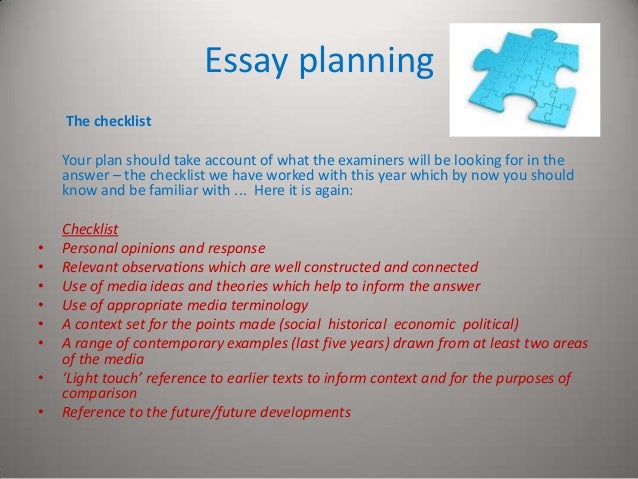 Essay planning

The checklist

Your plan should take account of what the examiners will be looking for in the answer – the checklist we have worked with this year which by now you should know and be familiar with ... Here it is again:

Checklist
• Personal opinions and response
• Relevant observations which are well constructed and connected
• Use of media ideas and theories which help to inform the answer
• Use of appropriate media terminology
• A context set for the points made (social historical economic political)
• A range of contemporary examples (last five years) drawn from at least two areas of the media
• 'Light touch' reference to earlier texts to inform context and for the purposes of comparison
• Reference to the future/future developments